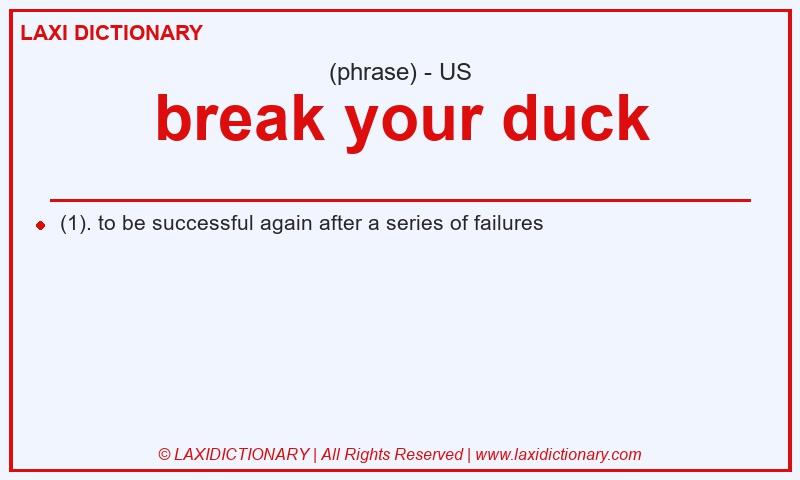 LAXI DICTIONARY

(phrase) - US

break your duck

(1). to be successful again after a series of failures

© LAXIDICTIONARY | All Rights Reserved | www.laxidictionary.com